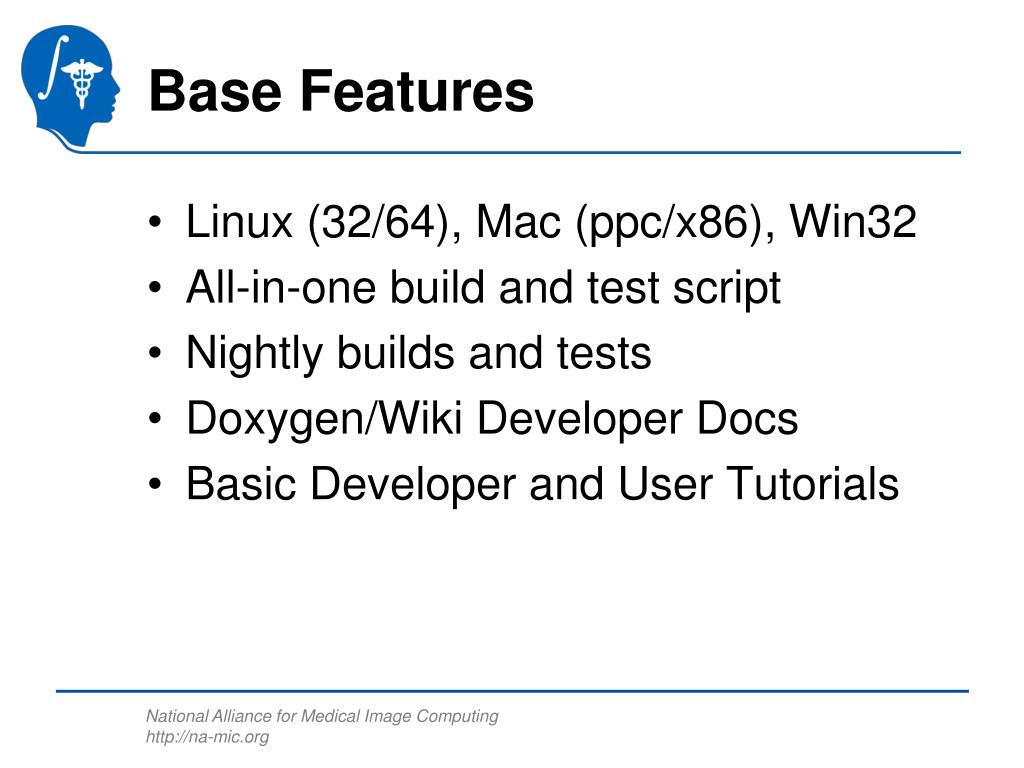 Base Features

• Linux (32/64), Mac (ppc/x86), Win32
• All-in-one build and test script
• Nightly builds and tests
• Doxygen/Wiki Developer Docs
• Basic Developer and User Tutorials

National Alliance for Medical Image Computing
http://na-mic.org